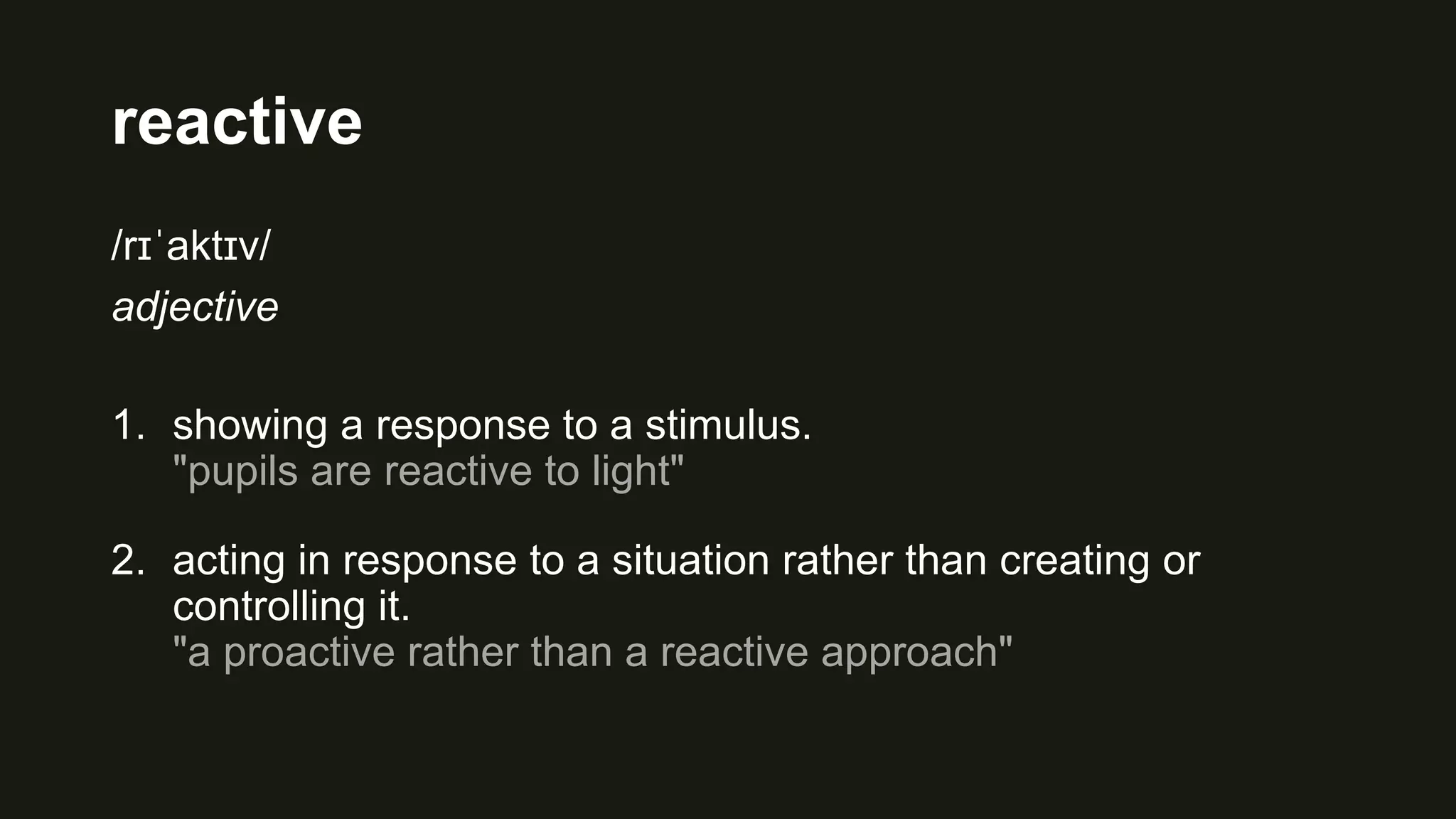 reactive

/rɪˈaktɪv/
adjective

1. showing a response to a stimulus.
"pupils are reactive to light"

2. acting in response to a situation rather than creating or controlling it.
"a proactive rather than a reactive approach"